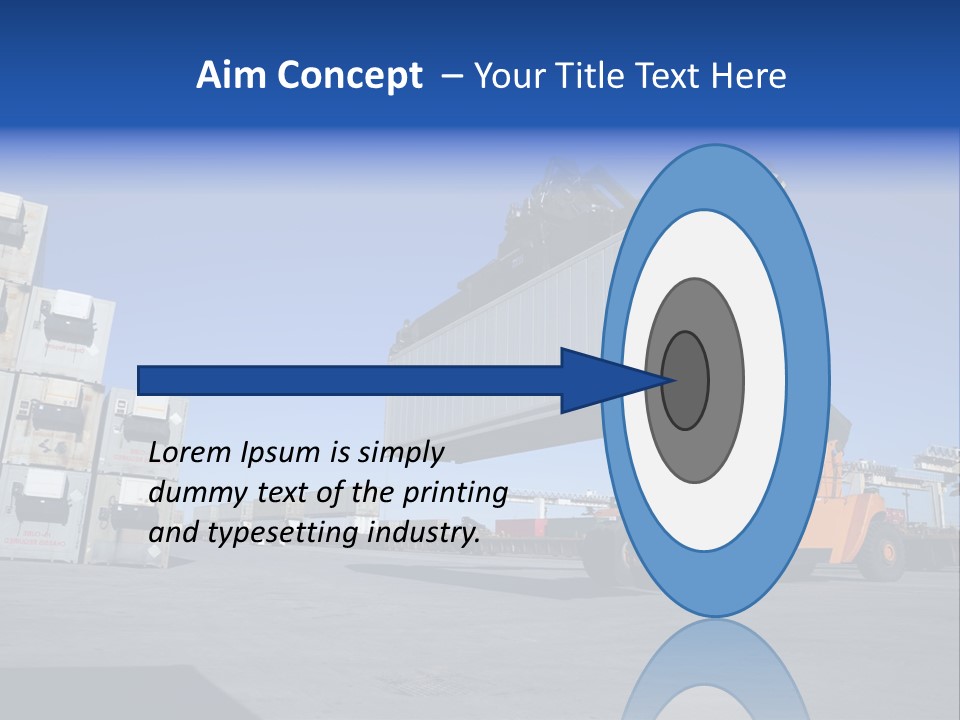 Aim Concept – Your Title Text Here

Lorem Ipsum is simply dummy text of the printing and typesetting industry.